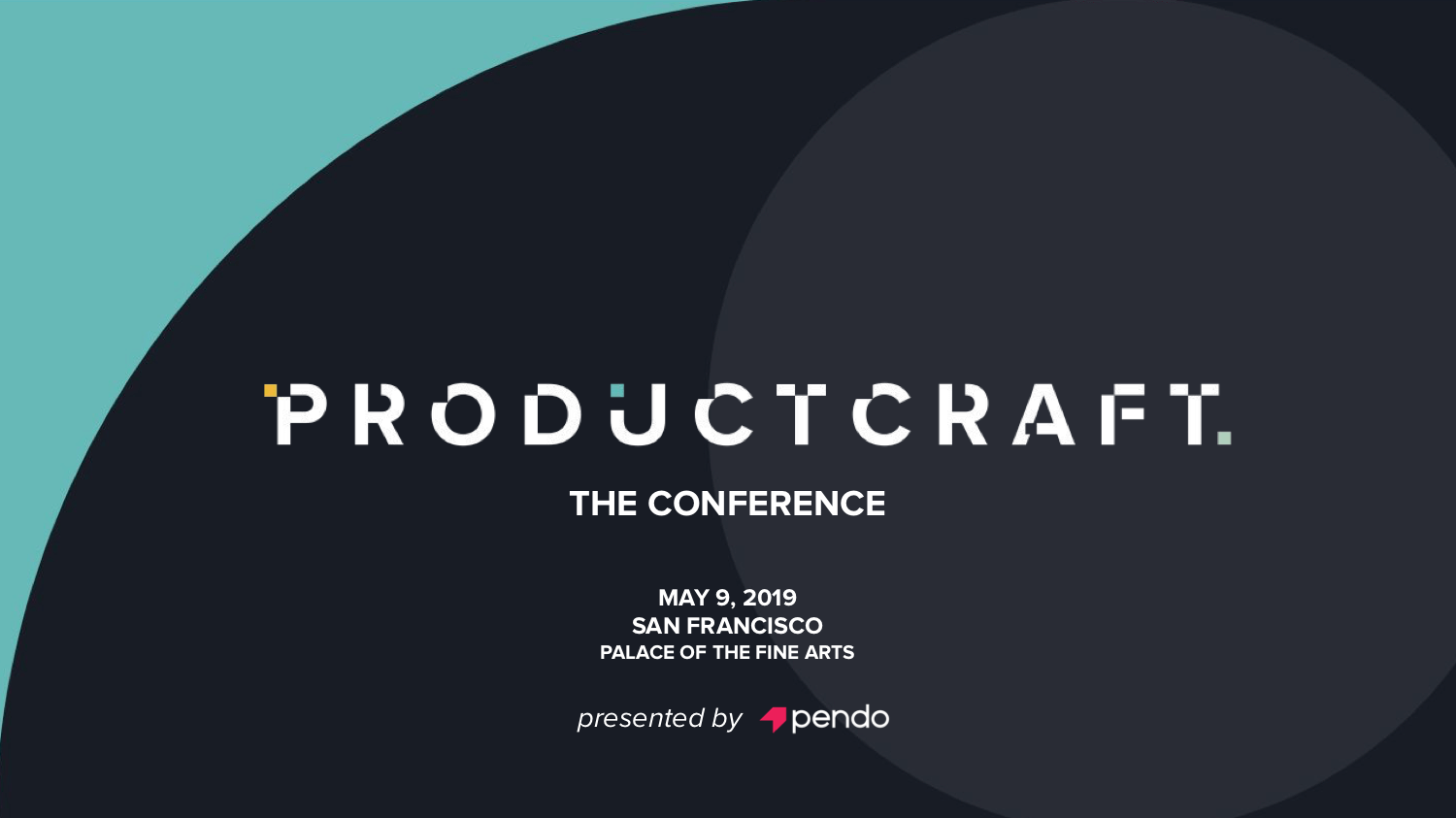 PRODUCTCRAFT.

THE CONFERENCE

MAY 9, 2019
SAN FRANCISCO
PALACE OF THE FINE ARTS

presented by pendo